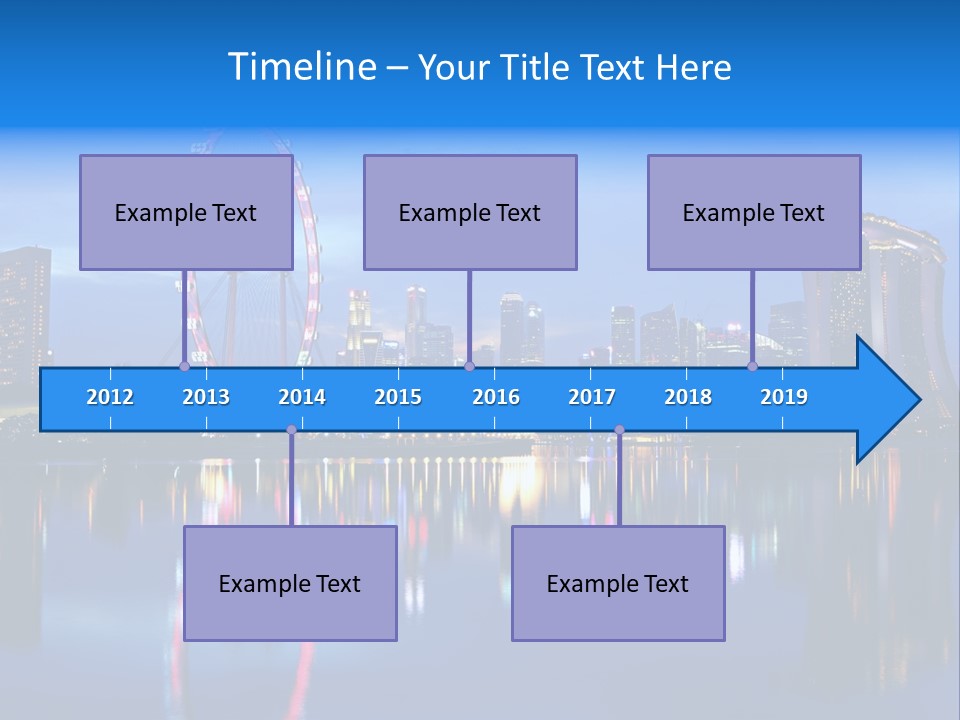 Timeline – Your Title Text Here

Example Text

Example Text

Example Text

2012 2013 2014 2015 2016 2017 2018 2019

Example Text

Example Text